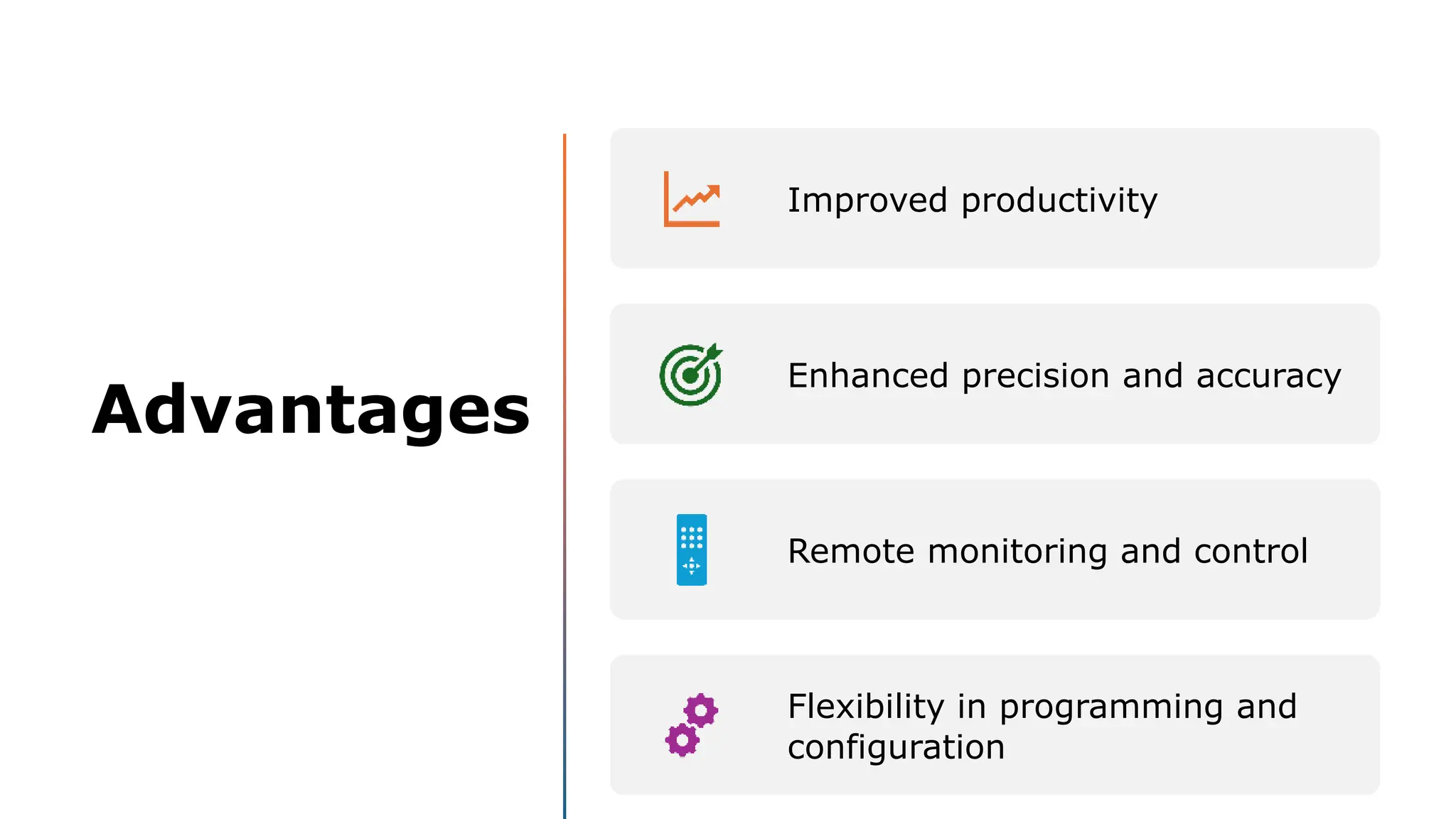 Advantages

Improved productivity

Enhanced precision and accuracy

Remote monitoring and control

Flexibility in programming and configuration